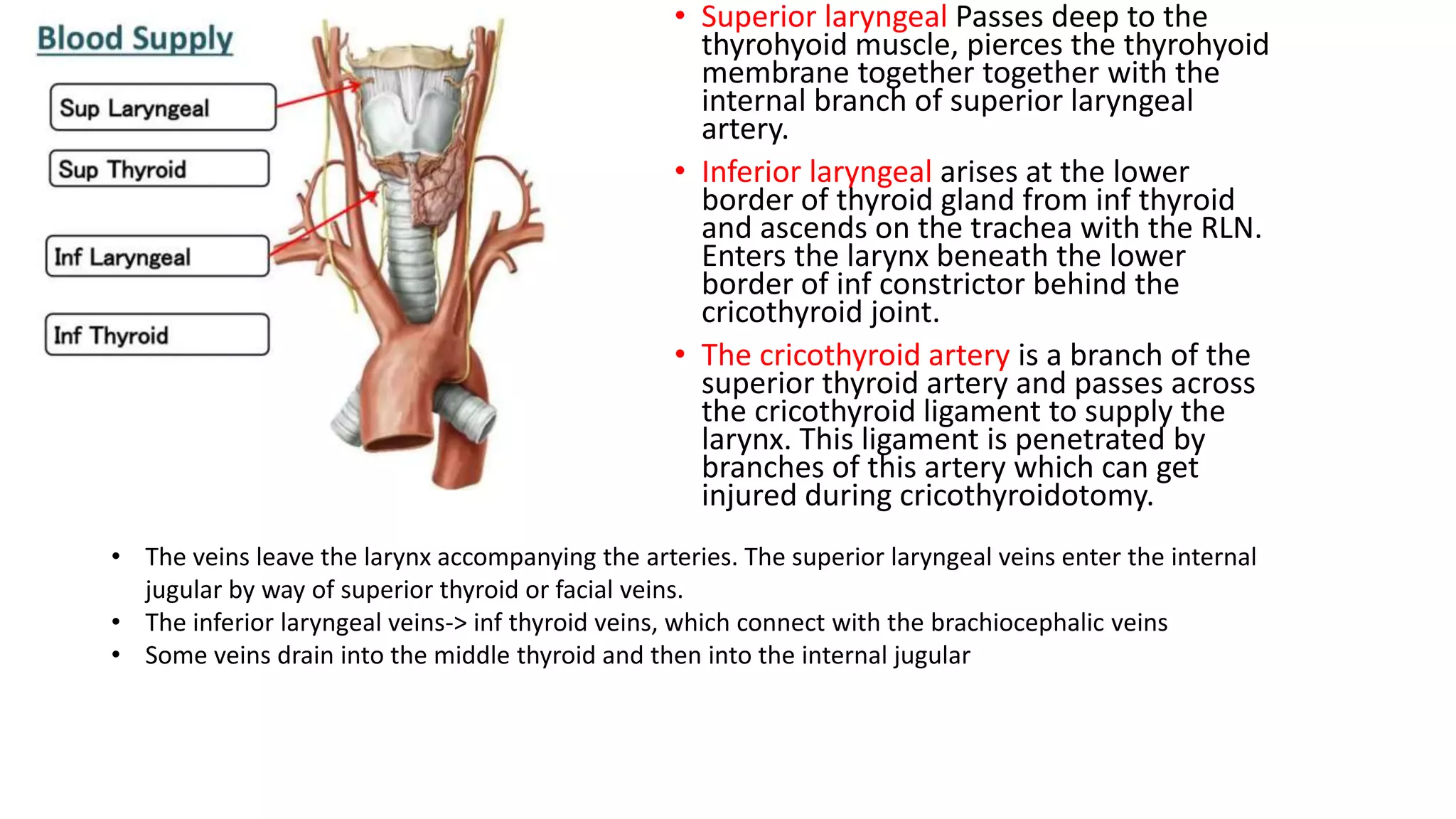 Blood Supply

Sup Laryngeal

Sup Thyroid

Inf Laryngeal

Inf Thyroid

• Superior laryngeal Passes deep to the thyrohyoid muscle, pierces the thyrohyoid membrane together together with the internal branch of superior laryngeal artery.

• Inferior laryngeal arises at the lower border of thyroid gland from inf thyroid and ascends on the trachea with the RLN. Enters the larynx beneath the lower border of inf constrictor behind the cricothyroid joint.

• The cricothyroid artery is a branch of the superior thyroid artery and passes across the cricothyroid ligament to supply the larynx. This ligament is penetrated by branches of this artery which can get injured during cricothyroidotomy.

• The veins leave the larynx accompanying the arteries. The superior laryngeal veins enter the internal jugular by way of superior thyroid or facial veins.
• The inferior laryngeal veins-> inf thyroid veins, which connect with the brachiocephalic veins
• Some veins drain into the middle thyroid and then into the internal jugular